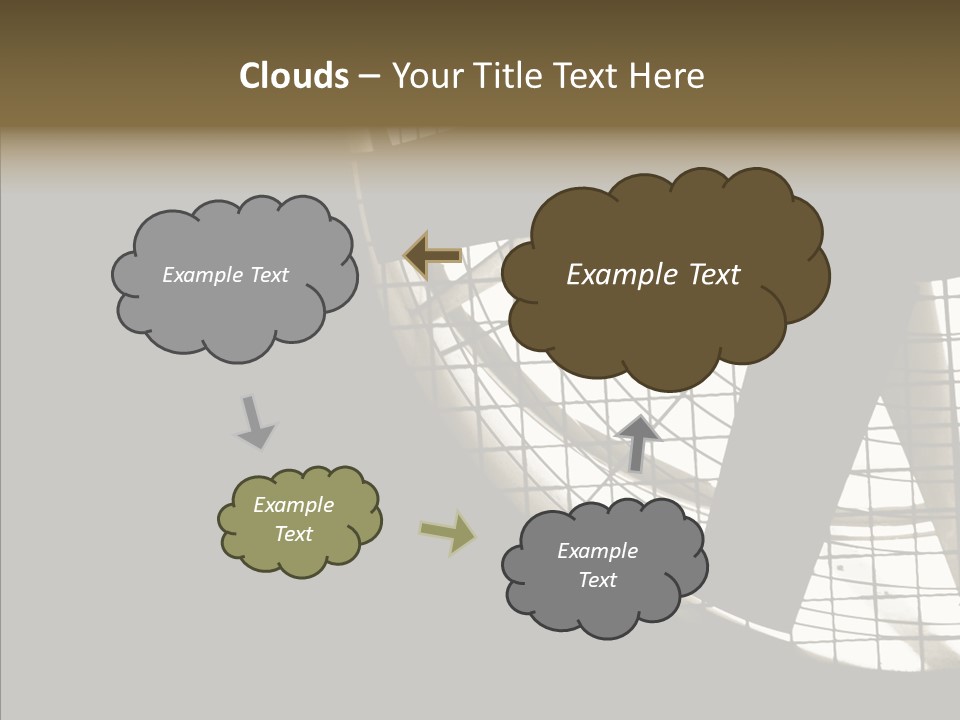 Clouds – Your Title Text Here

Example Text

Example Text

Example Text

Example Text